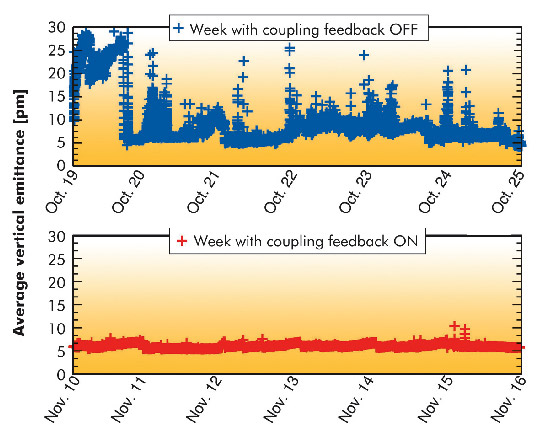 Average vertical emittance [pm]

+ Week with coupling feedback OFF

30
25
20
15
10
5
0

Oct. 19
Oct. 20
Oct. 21
Oct. 22
Oct. 23
Oct. 24
Oct. 25

+ Week with coupling feedback ON

30
25
20
15
10
5
0

Nov. 10
Nov. 11
Nov. 12
Nov. 13
Nov. 14
Nov. 15
Nov. 16